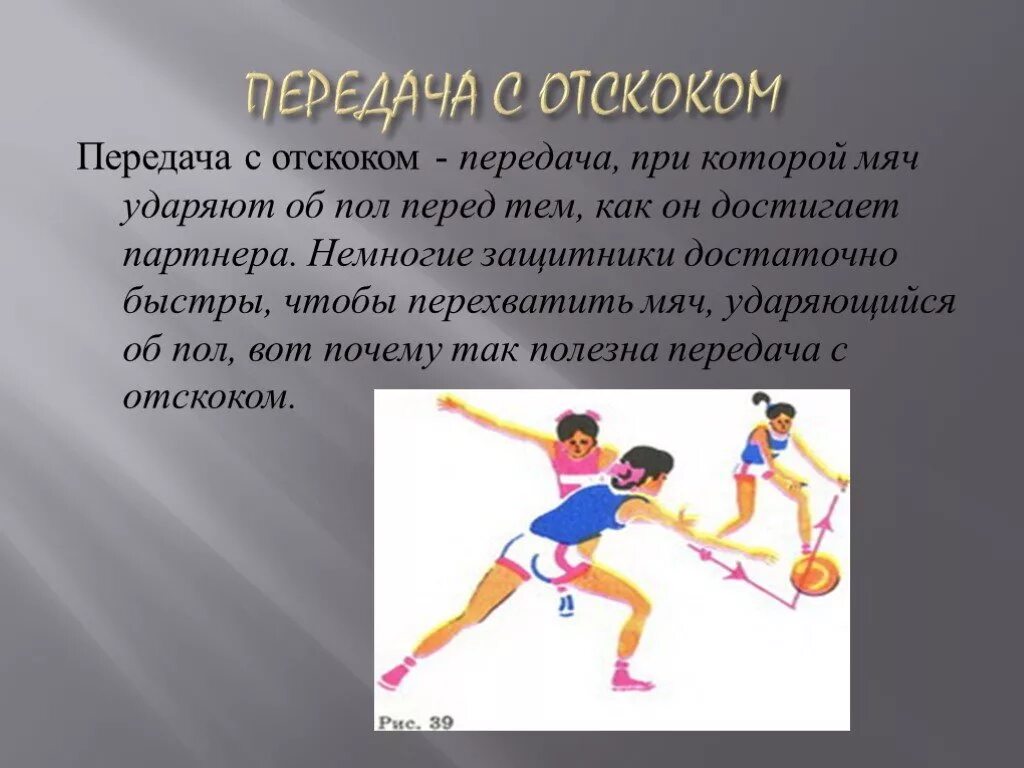 ПЕРЕДАЧА С ОТСКОКОМ

Передача с отскоком - передача, при которой мяч ударяют об пол перед тем, как он достигает партнера. Немногие защитники достаточно быстры, чтобы перехватить мяч, ударяющийся об пол, вот почему так полезна передача с отскоком.

Рис. 39